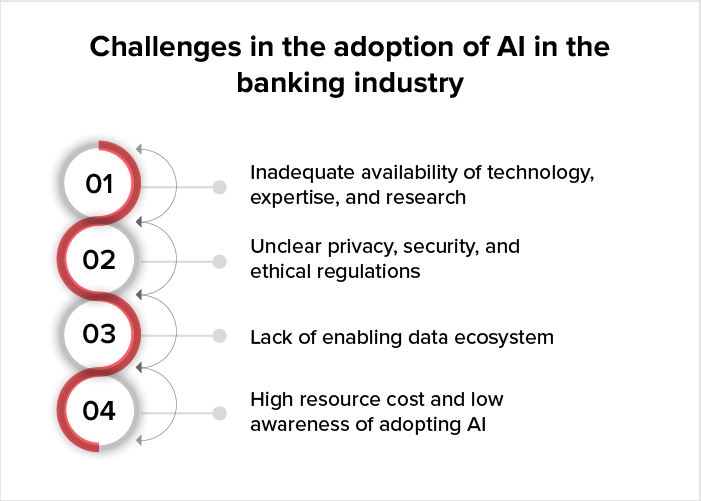 Challenges in the adoption of AI in the banking industry

01

Inadequate availability of technology, expertise, and research

02

Unclear privacy, security, and ethical regulations

03

Lack of enabling data ecosystem

04

High resource cost and low awareness of adopting AI